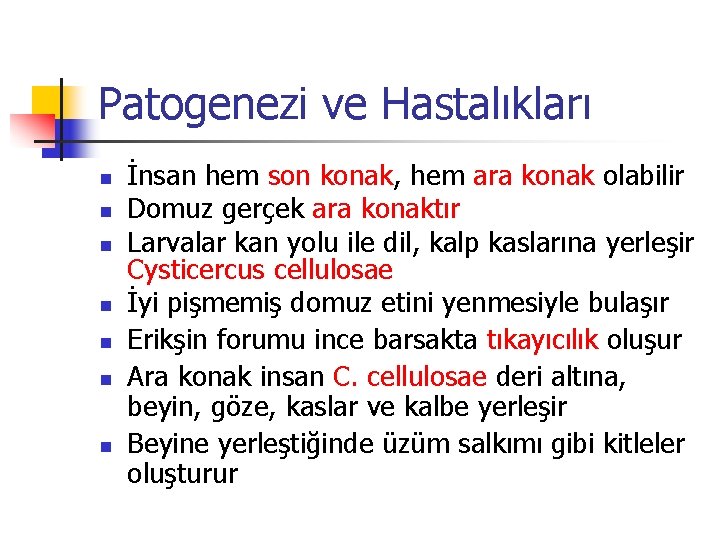 Patogenezi ve Hastalıkları

- İnsan hem son konak, hem ara konak olabilir
- Domuz gerçek ara konaktır
- Larvalar kan yolu ile dil, kalp kaslarına yerleşir Cysticercus cellulosae
- İyi pişmemiş domuz etini yenmesiyle bulaşır
- Erikşin forumu ince barsakta tıkayıcılık oluşur
- Ara konak insan C. cellulosae deri altına, beyin, göze, kaslar ve kalbe yerleşir
- Beyine yerleştiğinde üzüm salkımı gibi kitleler oluşturur